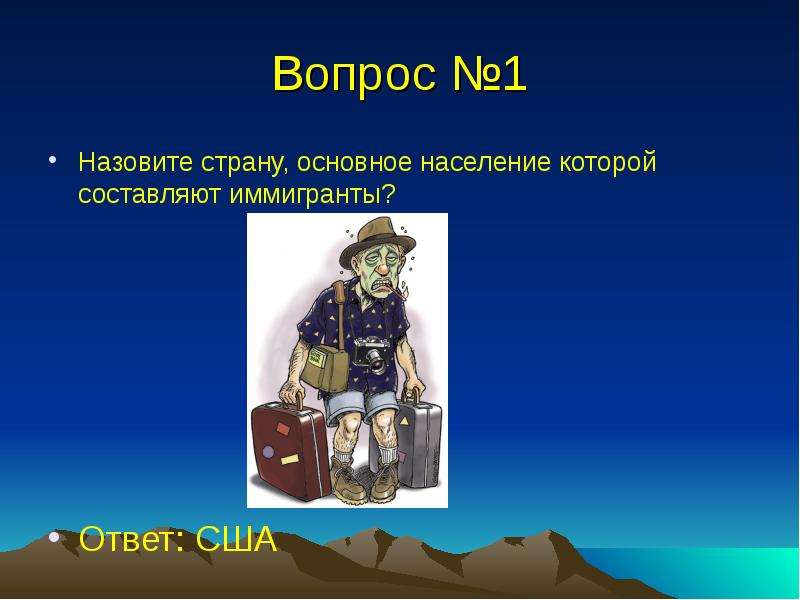 Вопрос №1

• Назовите страну, основное население которой составляют иммигранты?

• Ответ: США